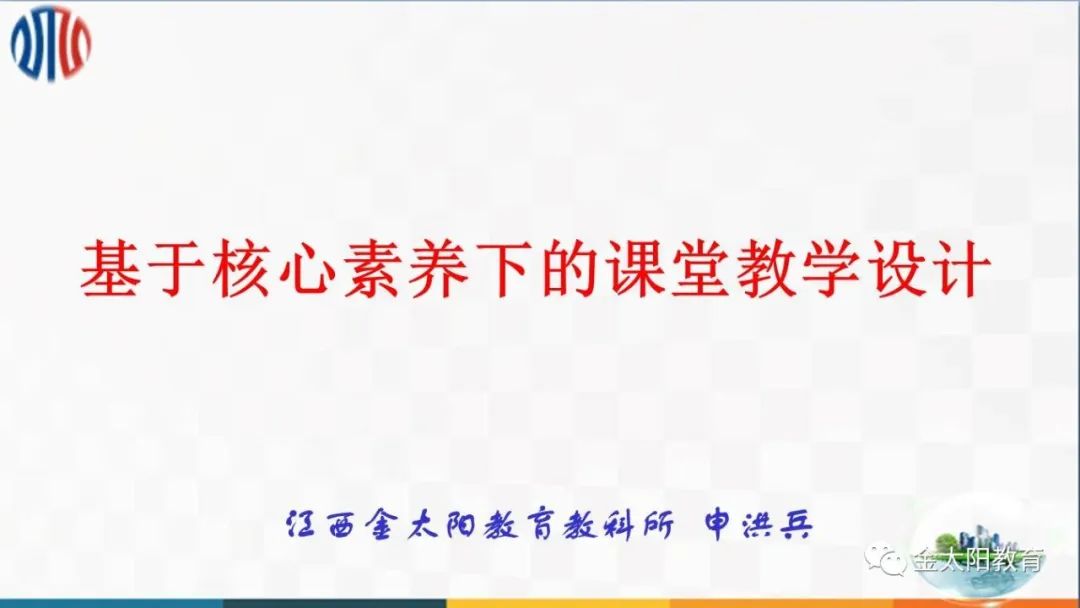 基于核心素养下的课堂教学设计

江西金太阳教育教科所 申洪兵

金太阳教育